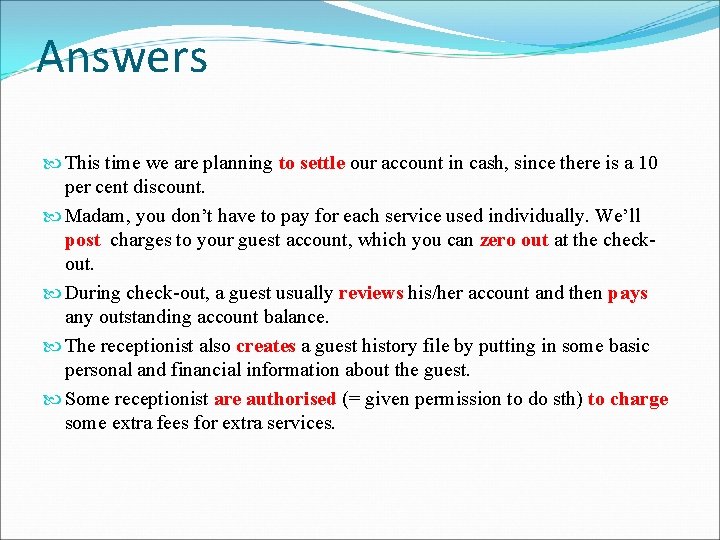 Answers

This time we are planning to settle our account in cash, since there is a 10 per cent discount.

Madam, you don’t have to pay for each service used individually. We’ll post charges to your guest account, which you can zero out at the check-out.

During check-out, a guest usually reviews his/her account and then pays any outstanding account balance.

The receptionist also creates a guest history file by putting in some basic personal and financial information about the guest.

Some receptionist are authorised (= given permission to do sth) to charge some extra fees for extra services.